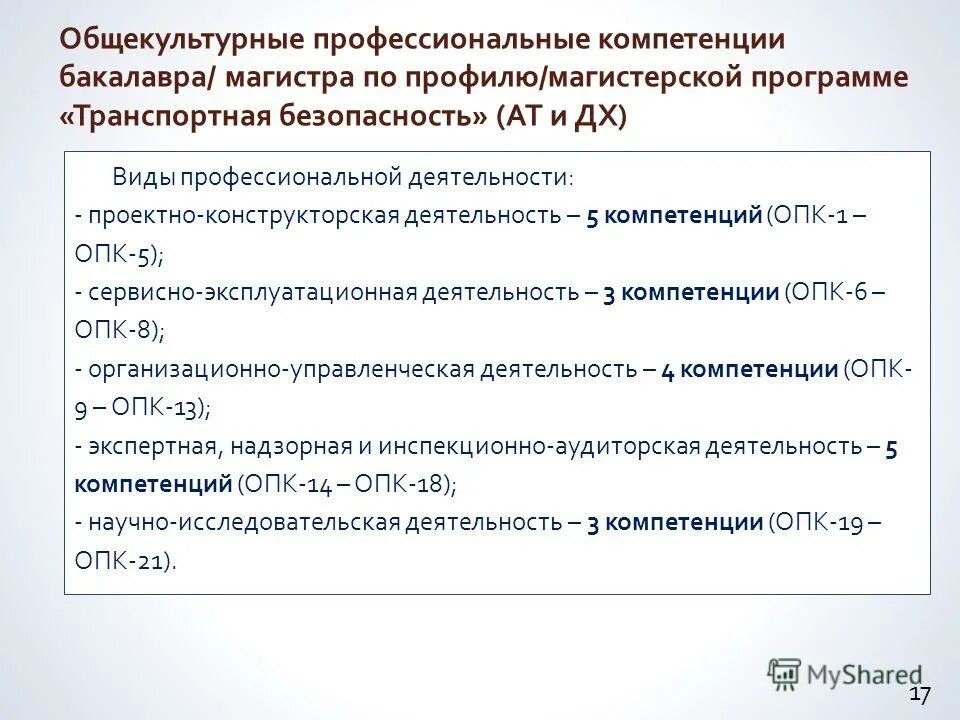 Общекультурные профессиональные компетенции бакалавра/ магистра по профилю/магистерской программе «Транспортная безопасность» (АТ и ДХ)

Виды профессиональной деятельности:
- проектно-конструкторская деятельность – 5 компетенций (ОПК-1 – ОПК-5);
- сервисно-эксплуатационная деятельность – 3 компетенции (ОПК-6 – ОПК-8);
- организационно-управленческая деятельность – 4 компетенции (ОПК-9 – ОПК-13);
- экспертная, надзорная и инспекционно-аудиторская деятельность – 5 компетенций (ОПК-14 – ОПК-18);
- научно-исследовательская деятельность – 3 компетенции (ОПК-19 – ОПК-21).

MyShared

17